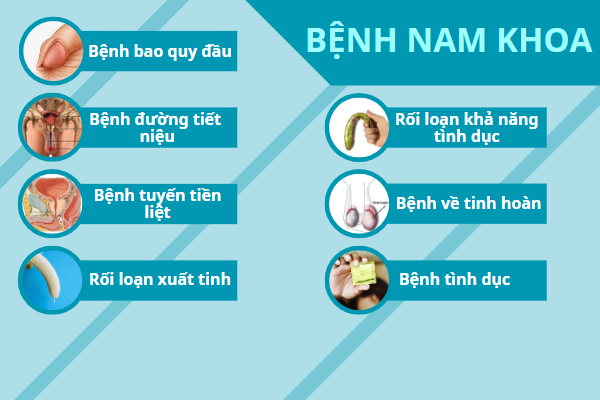 BỆNH NAM KHOA

Bệnh bao quy đầu

Bệnh đường tiết niệu

Bệnh tuyến tiền liệt

Rối loạn xuất tinh

Rối loạn khả năng tình dục

Bệnh về tinh hoàn

Bệnh tình dục